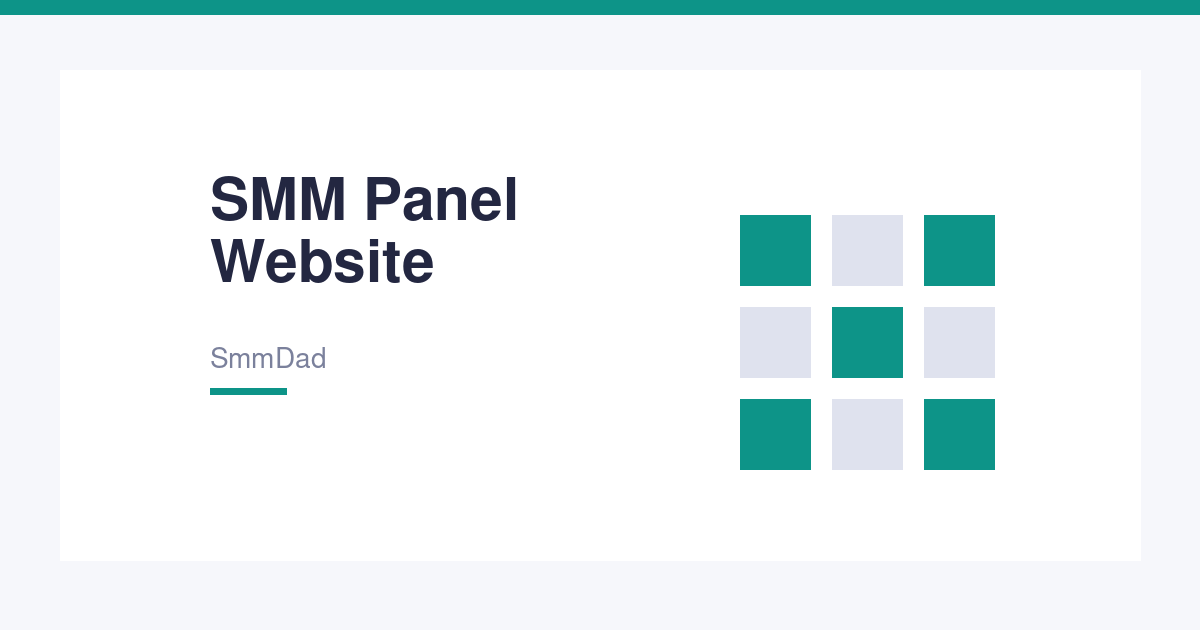 SMM Panel Website

SmmDad